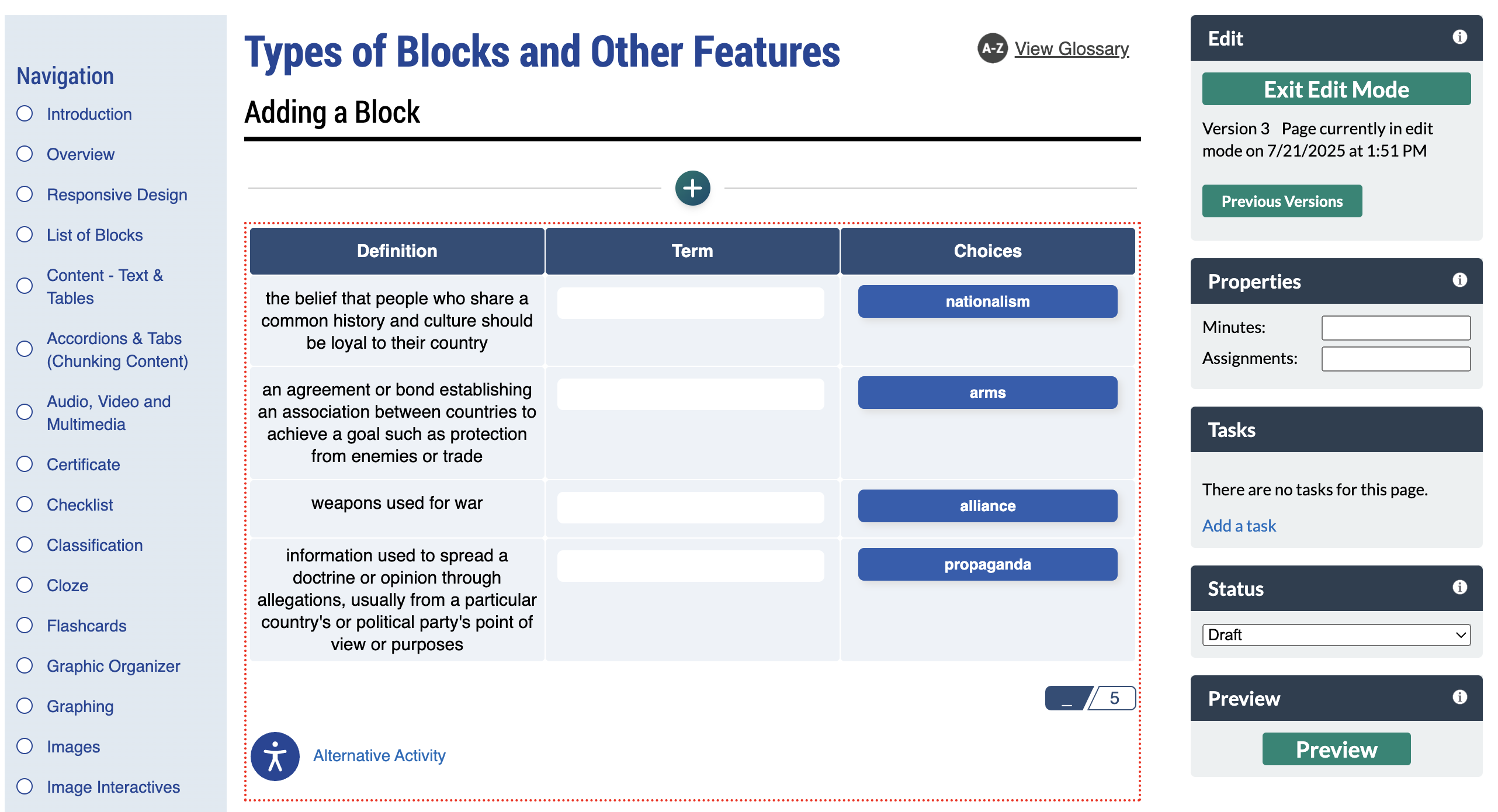 Navigation

Introduction

Overview

Responsive Design

List of Blocks

Content - Text & Tables

Accordions & Tabs (Chunking Content)

Audio, Video and Multimedia

Certificate

Checklist

Classification

Cloze

Flashcards

Graphic Organizer

Graphing

Images

Image Interactives

Types of Blocks and Other Features

A-Z View Glossary

Adding a Block

| Definition | Term | Choices |
|---|---|---|
| the belief that people who share a common history and culture should be loyal to their country | | nationalism |
| an agreement or bond establishing an association between countries to achieve a goal such as protection from enemies or trade | | arms |
| weapons used for war | | alliance |
| information used to spread a doctrine or opinion through allegations, usually from a particular country's or political party's point of view or purposes | | propaganda |

_ / 5

Alternative Activity

Edit

Exit Edit Mode

Version 3 Page currently in edit mode on 7/21/2025 at 1:51 PM

Previous Versions

Properties

Minutes:

Assignments:

Tasks

There are no tasks for this page.

Add a task

Status

Draft

Preview

Preview